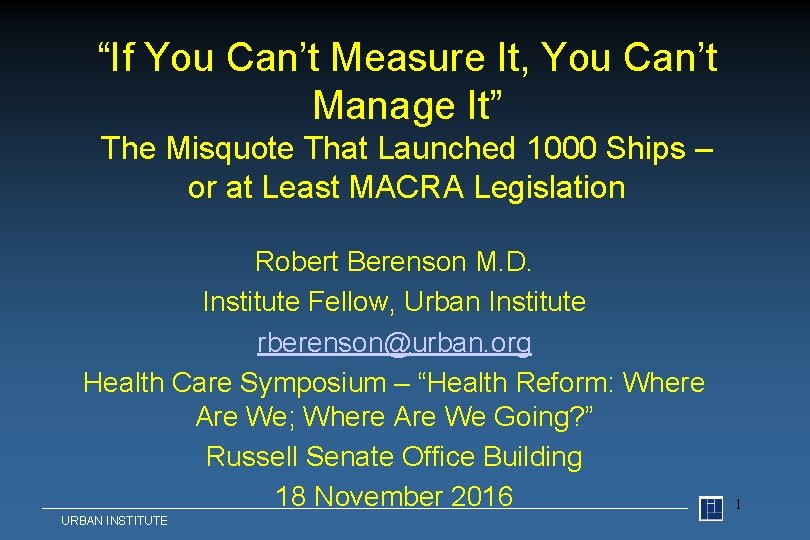 “If You Can’t Measure It, You Can’t Manage It”
The Misquote That Launched 1000 Ships – or at Least MACRA Legislation

Robert Berenson M.D.
Institute Fellow, Urban Institute
rberenson@urban.org
Health Care Symposium – “Health Reform: Where Are We; Where Are We Going?”
Russell Senate Office Building
18 November 2016

1

URBAN INSTITUTE